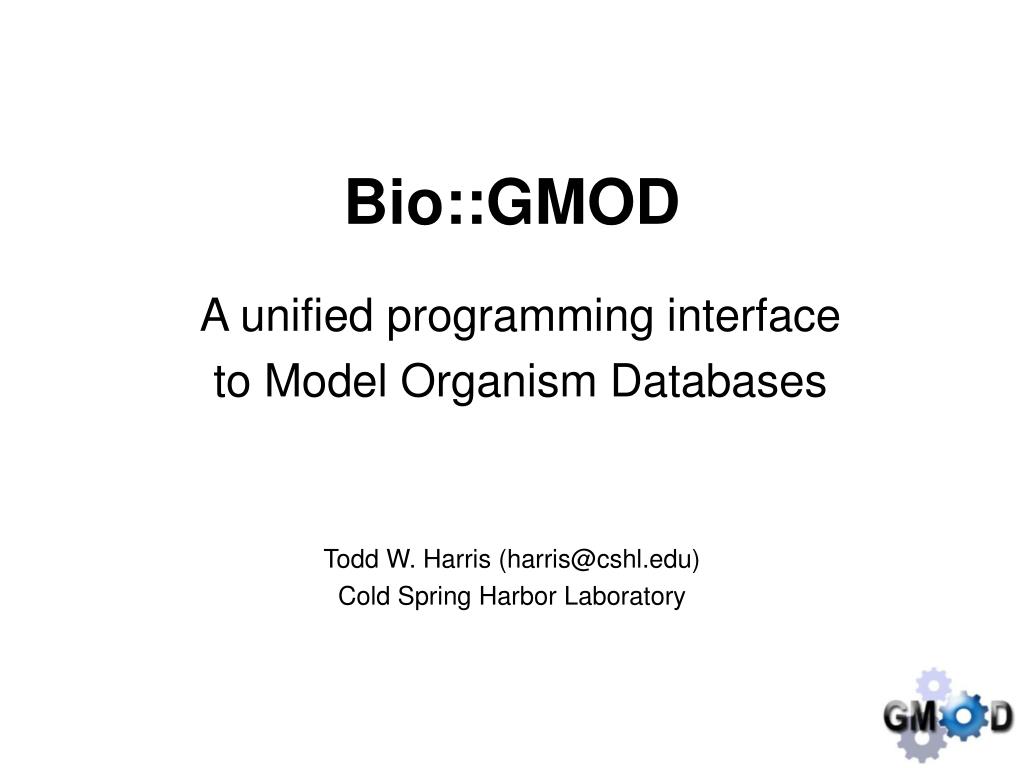 Bio::GMOD

A unified programming interface
to Model Organism Databases

Todd W. Harris (harris@cshl.edu)
Cold Spring Harbor Laboratory

GMOD